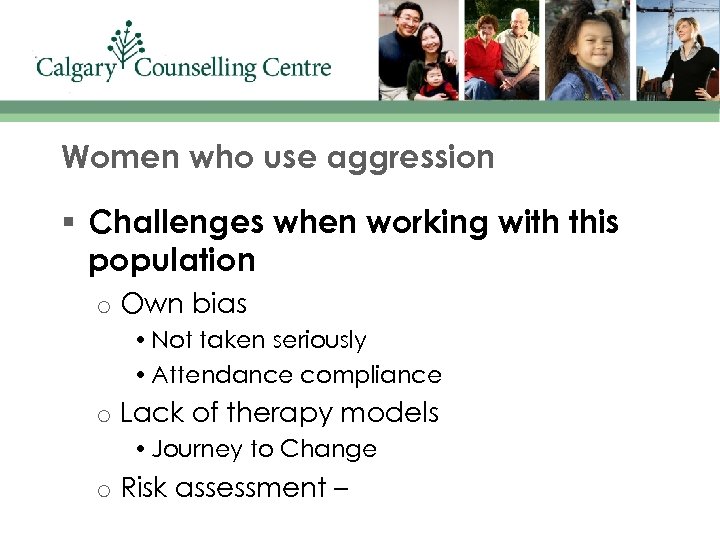 Calgary Counselling Centre

Women who use aggression

▪ Challenges when working with this population
  o Own bias
    • Not taken seriously
    • Attendance compliance
  o Lack of therapy models
    • Journey to Change
  o Risk assessment –